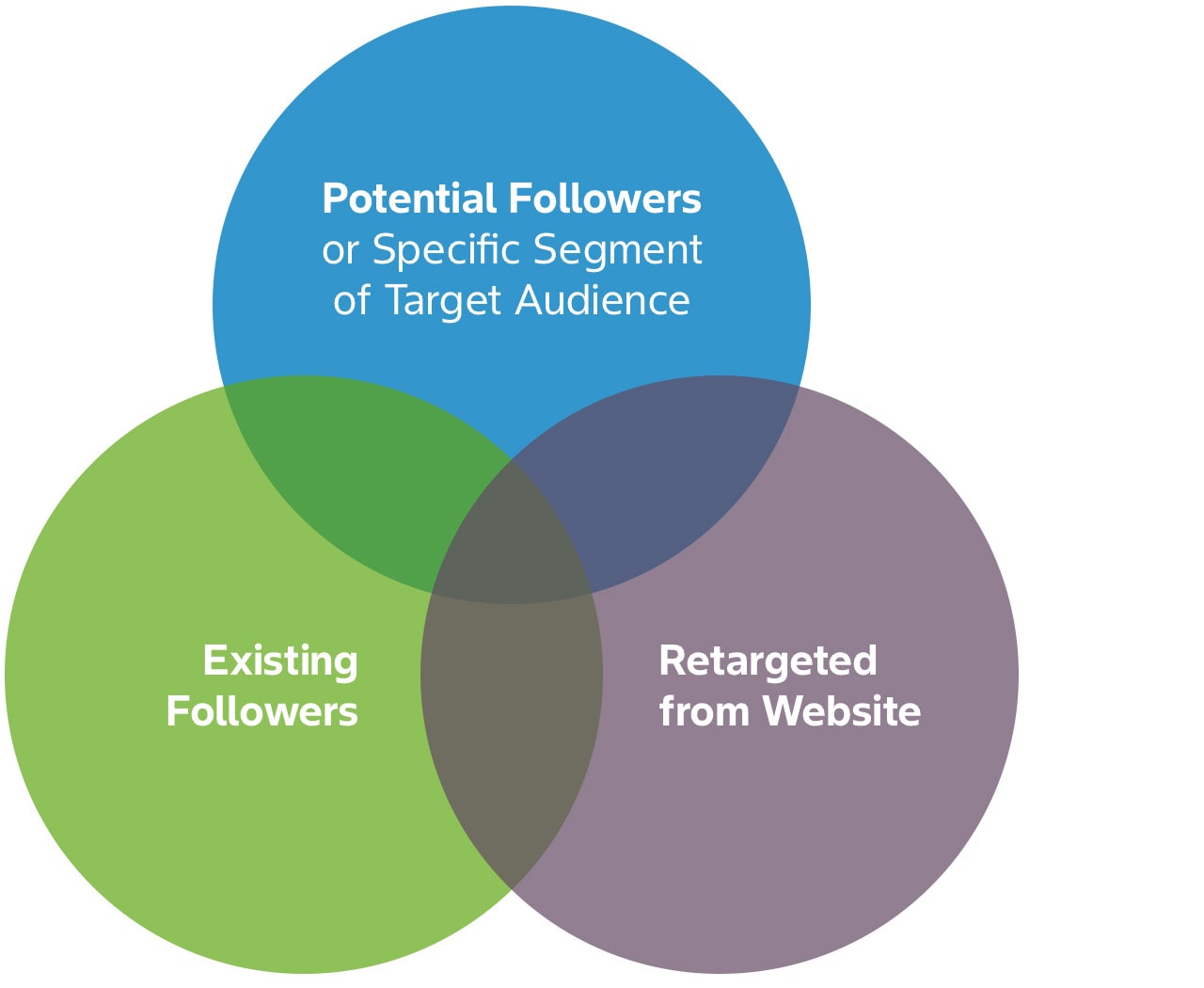 Potential Followers
or Specific Segment
of Target Audience

Existing
Followers

Retargeted
from Website